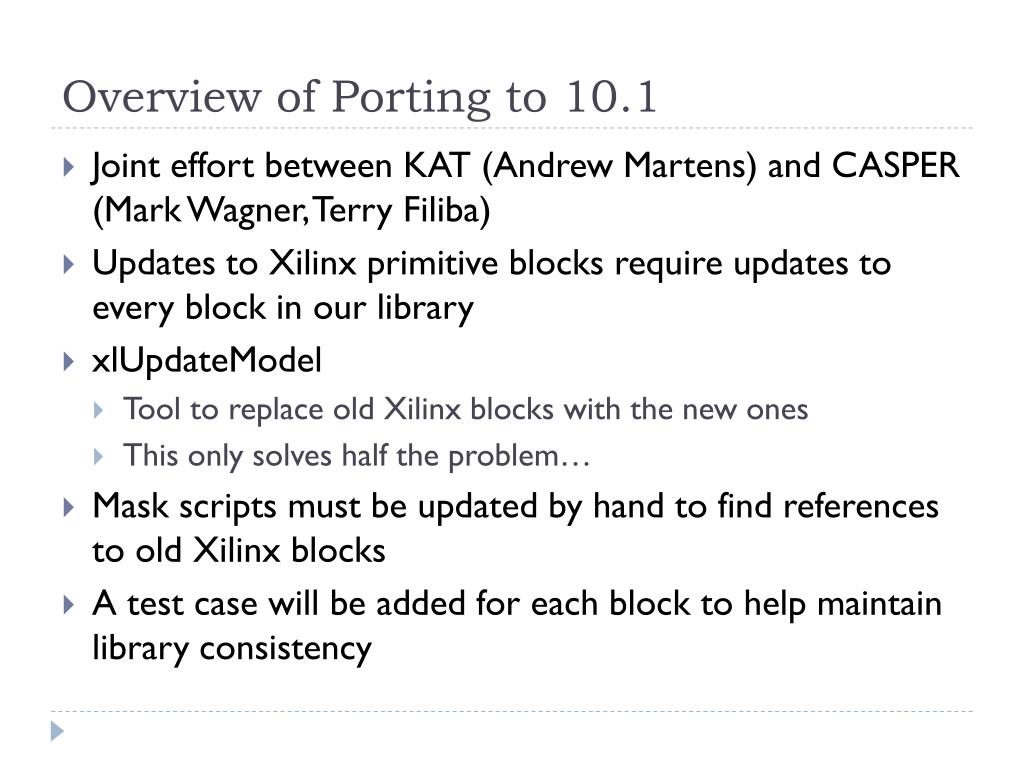 Overview of Porting to 10.1

Joint effort between KAT (Andrew Martens) and CASPER (Mark Wagner, Terry Filiba)

Updates to Xilinx primitive blocks require updates to every block in our library

xlUpdateModel

Tool to replace old Xilinx blocks with the new ones

This only solves half the problem…

Mask scripts must be updated by hand to find references to old Xilinx blocks

A test case will be added for each block to help maintain library consistency